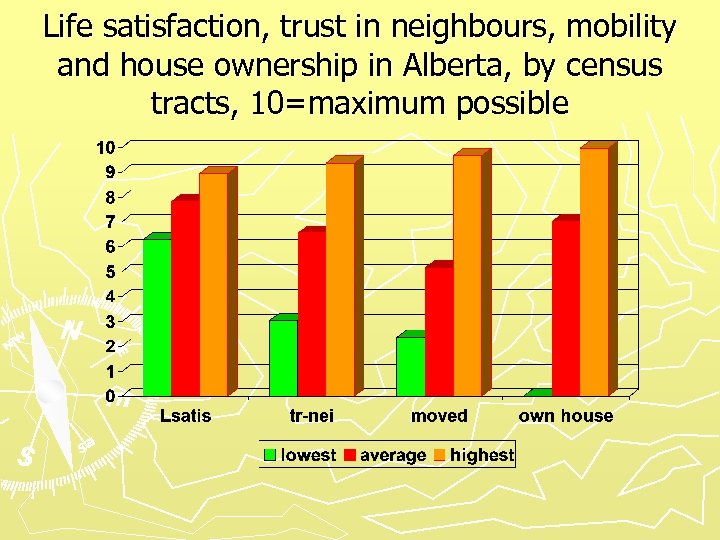 Life satisfaction, trust in neighbours, mobility and house ownership in Alberta, by census tracts, 10=maximum possible

10
9
8
7
6
5
4
3
2
1
0

Lsatis
tr-nei
moved
own house

lowest average highest

N
S